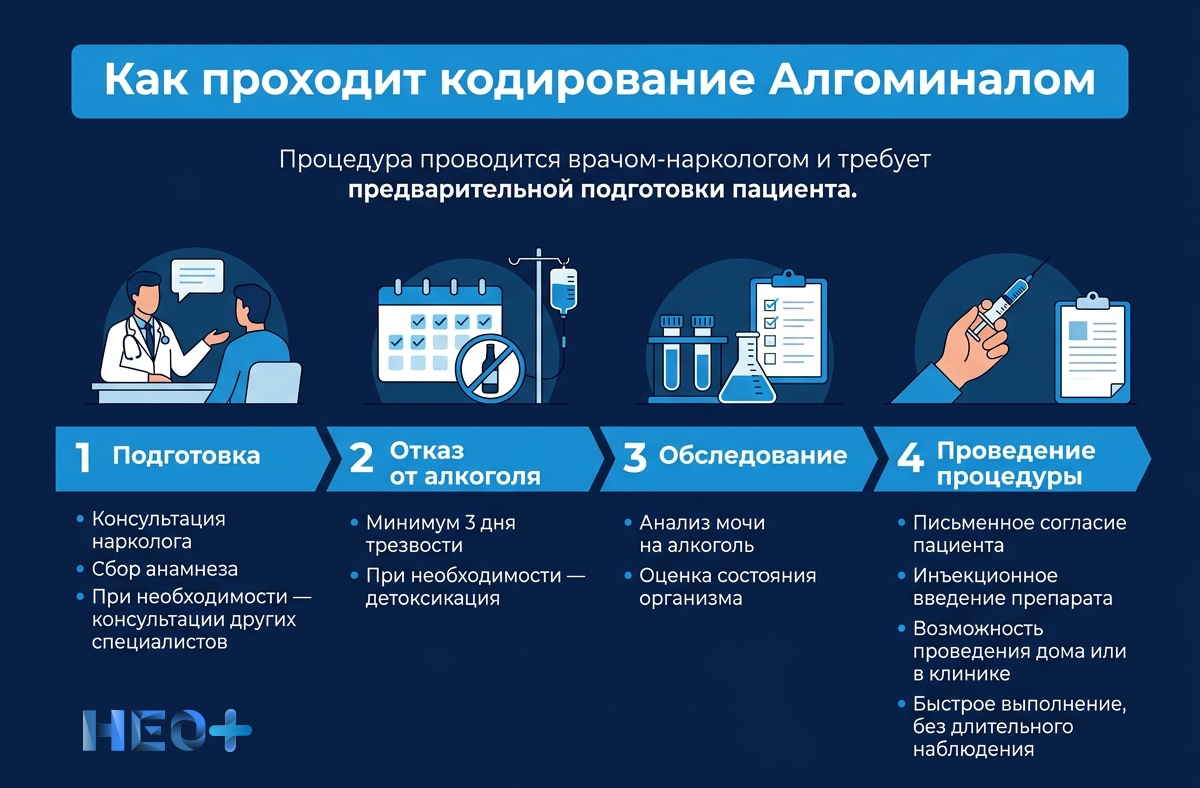 Как проходит кодирование Алгоминалом

Процедура проводится врачом-наркологом и требует **предварительной подготовки пациента.**

1 Подготовка

• Консультация нарколога
• Сбор анамнеза
• При необходимости — консультации других специалистов

2 Отказ от алкоголя

• Минимум 3 дня трезвости
• При необходимости — детоксикация

3 Обследование

• Анализ мочи на алкоголь
• Оценка состояния организма

4 Проведение процедуры

• Письменное согласие пациента
• Инъекционное введение препарата
• Возможность проведения дома или в клинике
• Быстрое выполнение, без длительного наблюдения

НЕО+